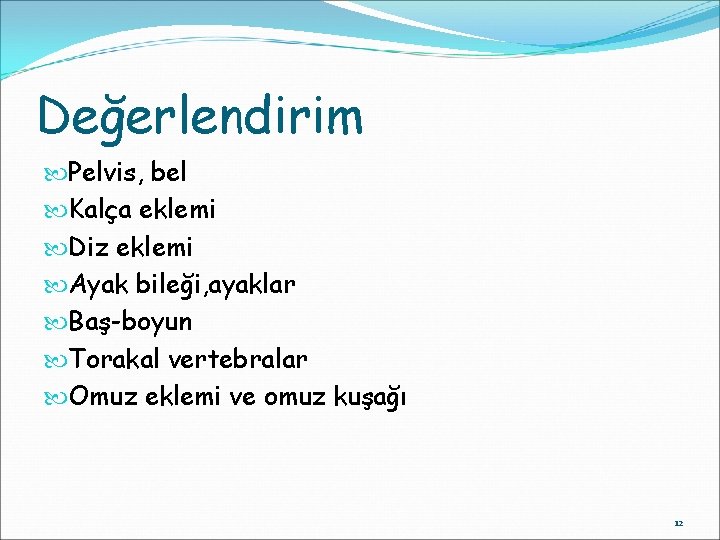 Değerlendirim

Pelvis, bel
Kalça eklemi
Diz eklemi
Ayak bileği,ayaklar
Baş-boyun
Torakal vertebralar
Omuz eklemi ve omuz kuşağı

12